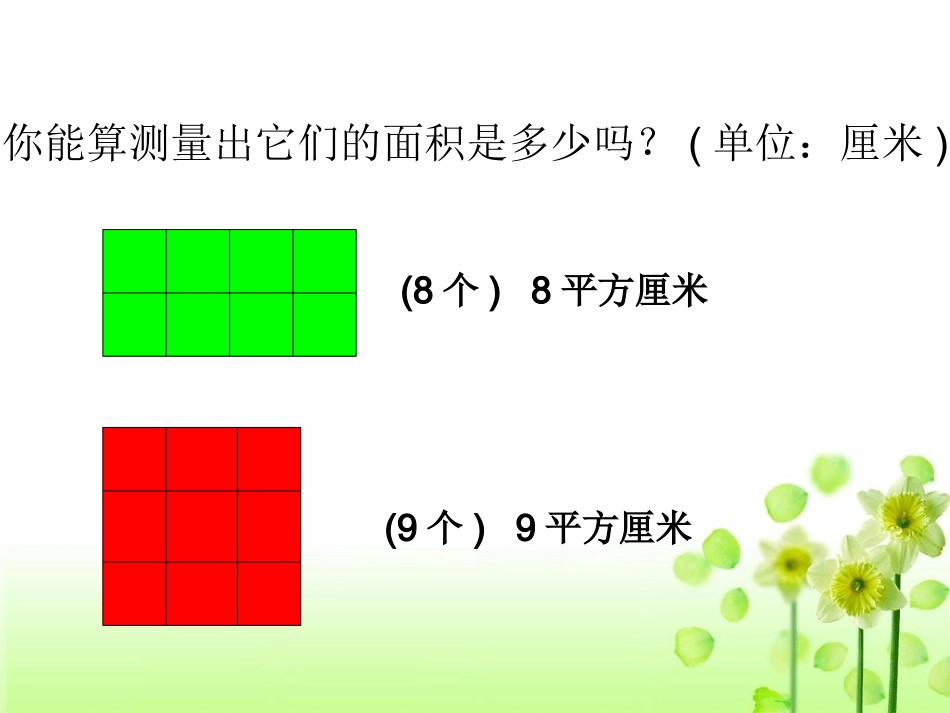 你能算测量出它们的面积是多少吗？（单位：厘米）

(8 个） 8 平方厘米

(9 个） 9 平方厘米